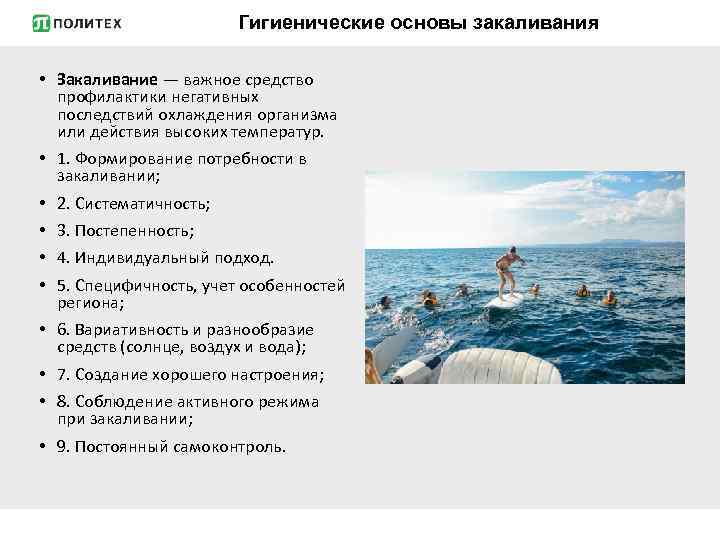 ПОЛИТЕХ

Гигиенические основы закаливания

• Закаливание — важное средство профилактики негативных последствий охлаждения организма или действия высоких температур.

• 1. Формирование потребности в закаливании;

• 2. Систематичность;

• 3. Постепенность;

• 4. Индивидуальный подход.

• 5. Специфичность, учет особенностей региона;

• 6. Вариативность и разнообразие средств (солнце, воздух и вода);

• 7. Создание хорошего настроения;

• 8. Соблюдение активного режима при закаливании;

• 9. Постоянный самоконтроль.